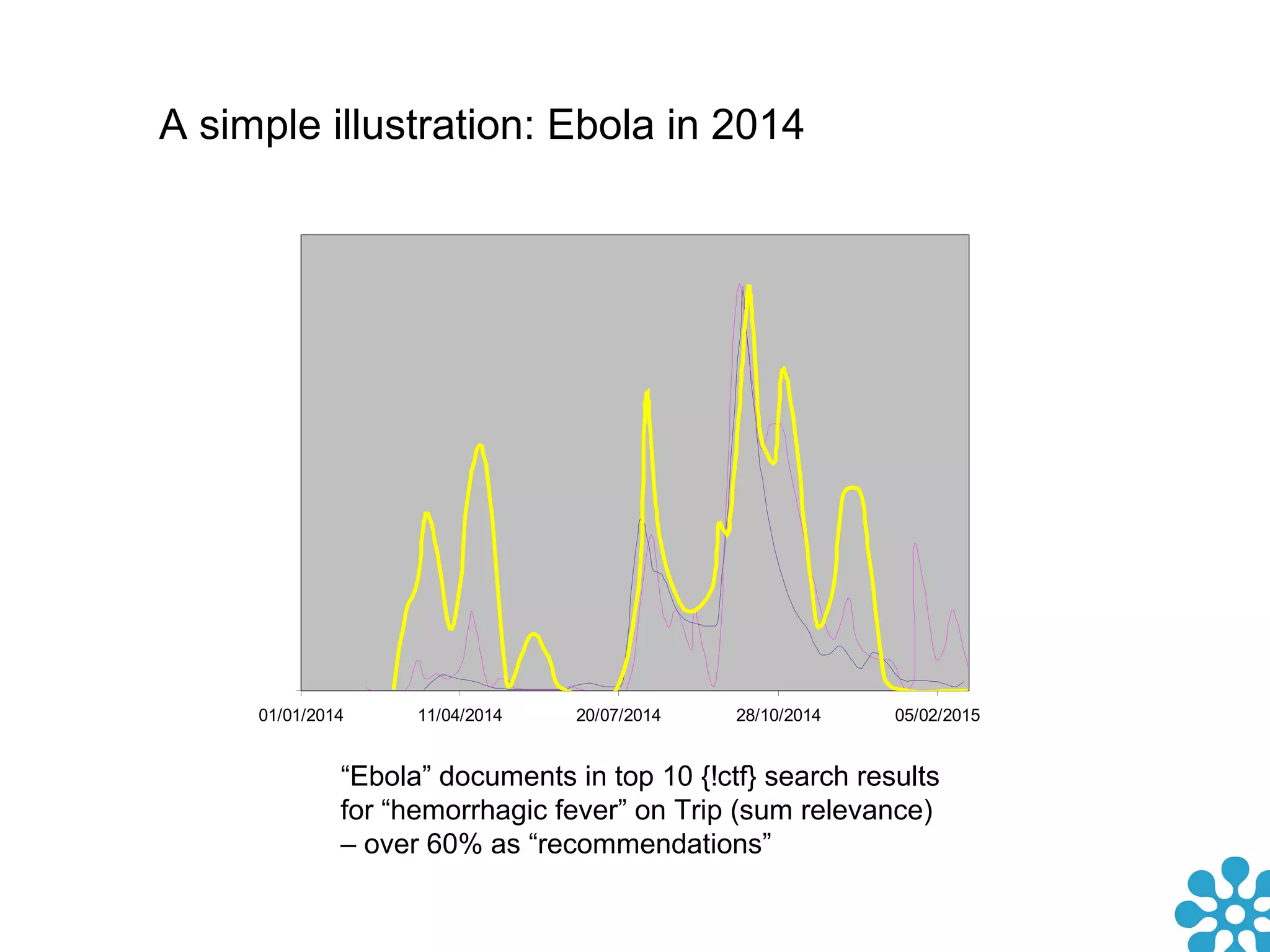 A simple illustration: Ebola in 2014

01/01/2014 11/04/2014 20/07/2014 28/10/2014 05/02/2015

“Ebola” documents in top 10 {!ctf} search results for “hemorrhagic fever” on Trip (sum relevance) – over 60% as “recommendations”